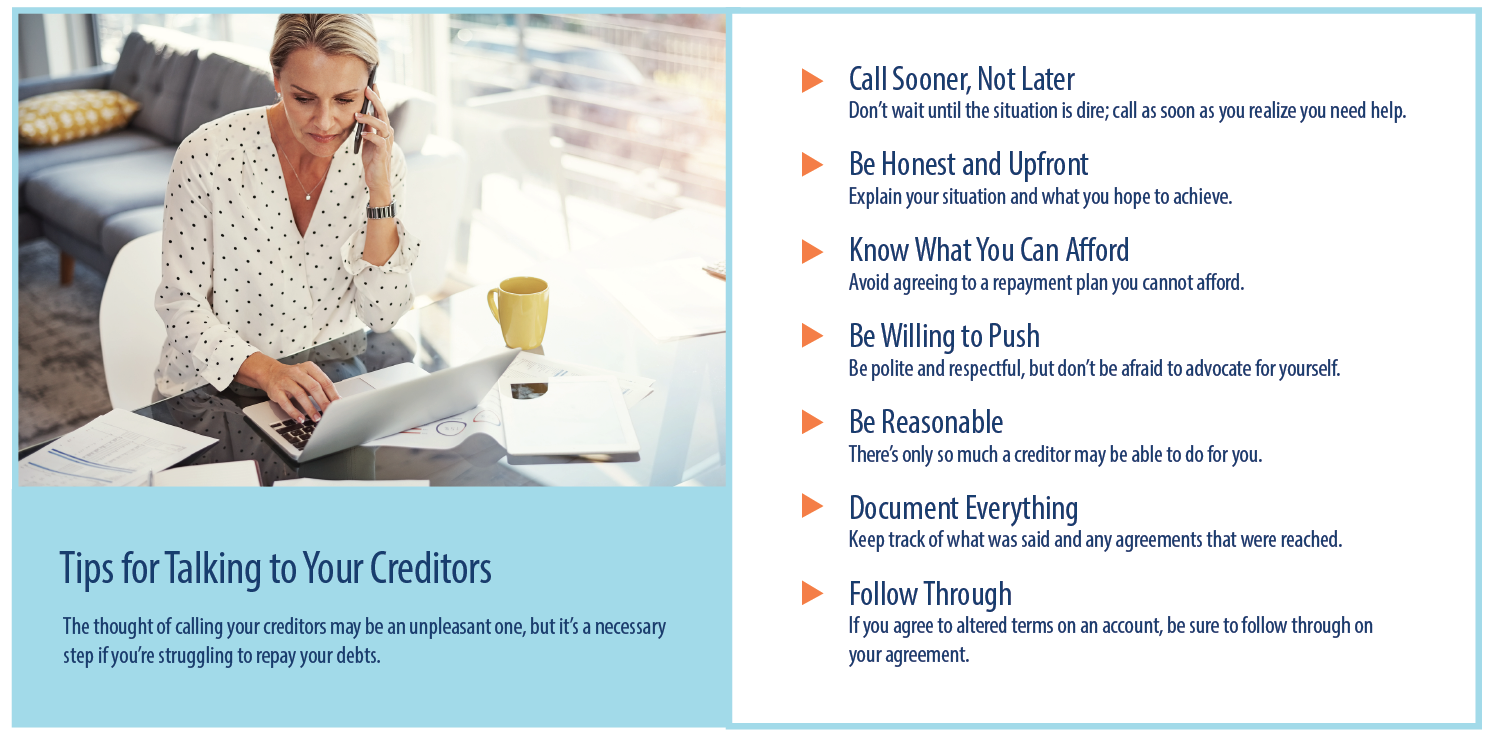 Tips for Talking to Your Creditors

The thought of calling your creditors may be an unpleasant one, but it's a necessary step if you're struggling to repay your debts.

Call Sooner, Not Later
Don't wait until the situation is dire; call as soon as you realize you need help.

Be Honest and Upfront
Explain your situation and what you hope to achieve.

Know What You Can Afford
Avoid agreeing to a repayment plan you cannot afford.

Be Willing to Push
Be polite and respectful, but don't be afraid to advocate for yourself.

Be Reasonable
There's only so much a creditor may be able to do for you.

Document Everything
Keep track of what was said and any agreements that were reached.

Follow Through
If you agree to altered terms on an account, be sure to follow through on your agreement.